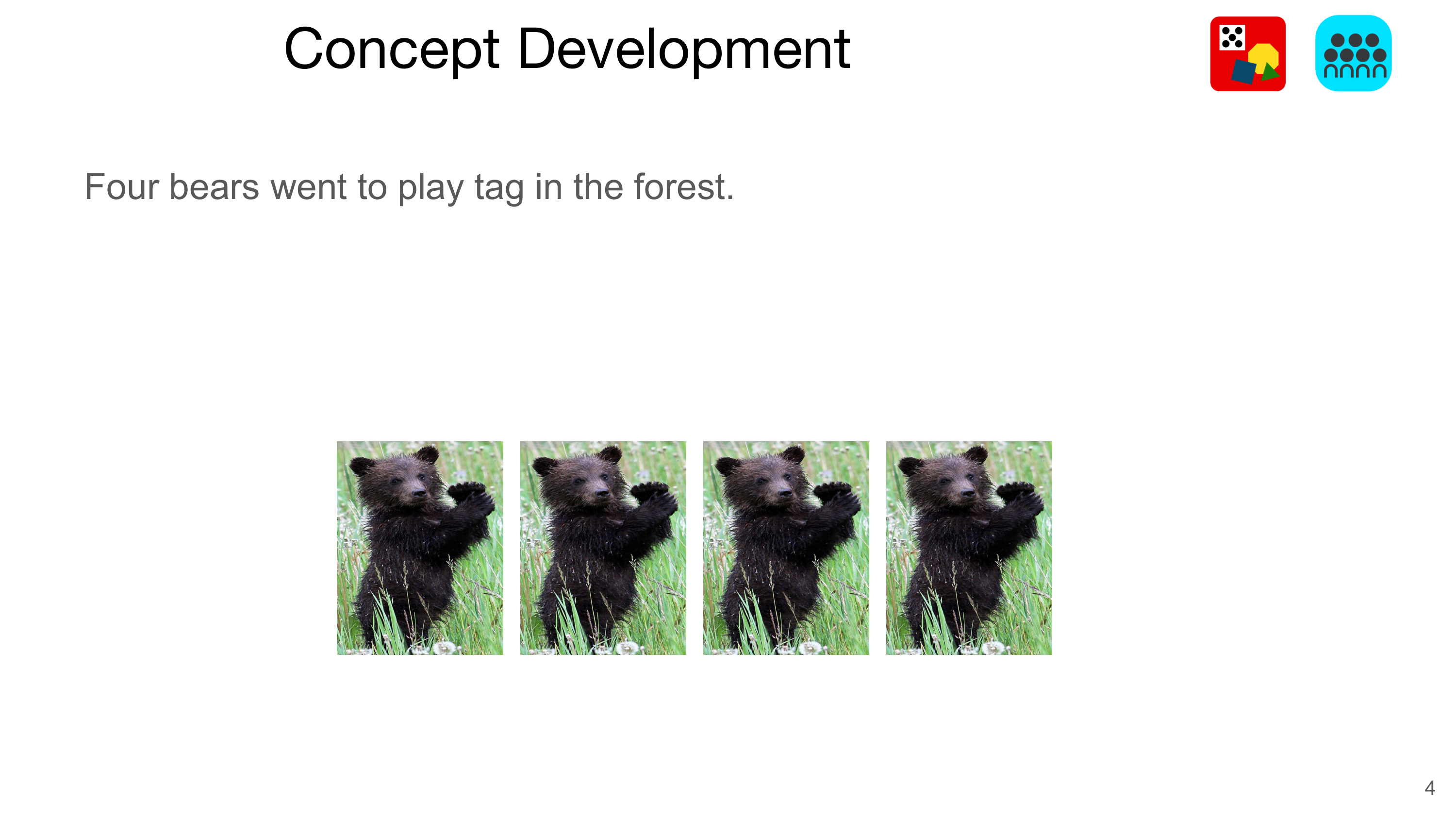 Concept Development

Four bears went to play tag in the forest.

4